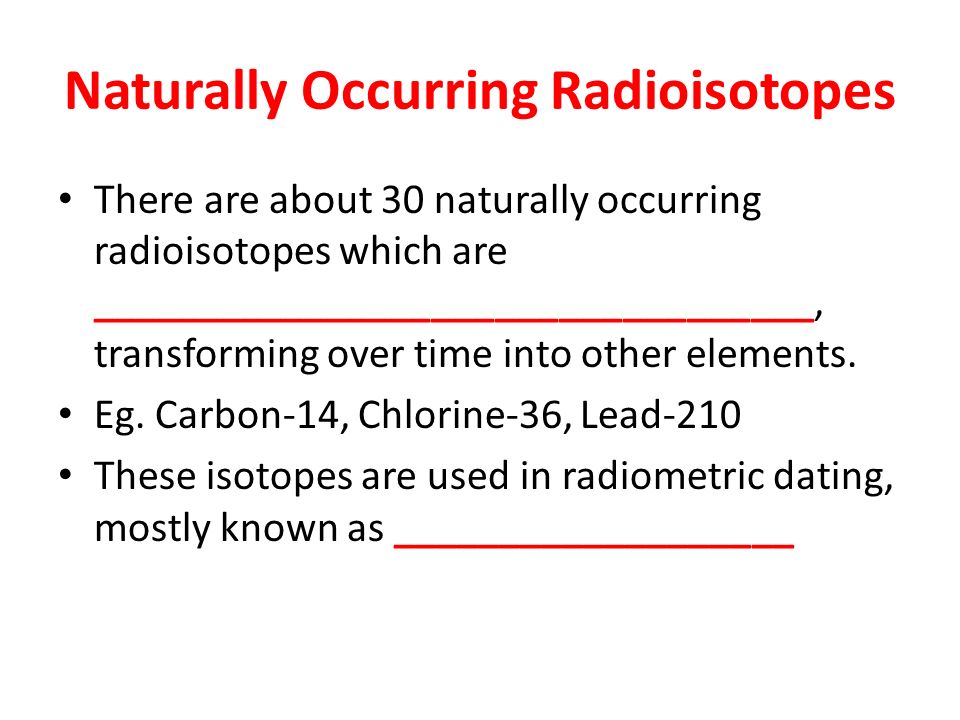 Naturally Occurring Radioisotopes

• There are about 30 naturally occurring radioisotopes which are ________________________________, transforming over time into other elements.
• Eg. Carbon-14, Chlorine-36, Lead-210
• These isotopes are used in radiometric dating, mostly known as __________________